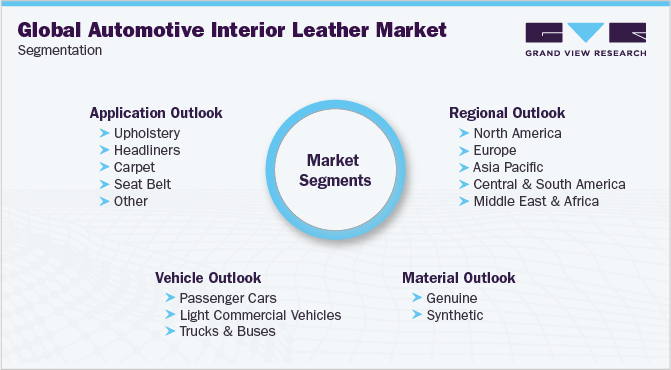 Global Automotive Interior Leather Market
Segmentation

GRAND VIEW RESEARCH

Application Outlook
Upholstery
Headliners
Carpet
Seat Belt
Other

Market Segments

Regional Outlook
North America
Europe
Asia Pacific
Central & South America
Middle East & Africa

Vehicle Outlook
Passenger Cars
Light Commercial Vehicles
Trucks & Buses

Material Outlook
Genuine
Synthetic